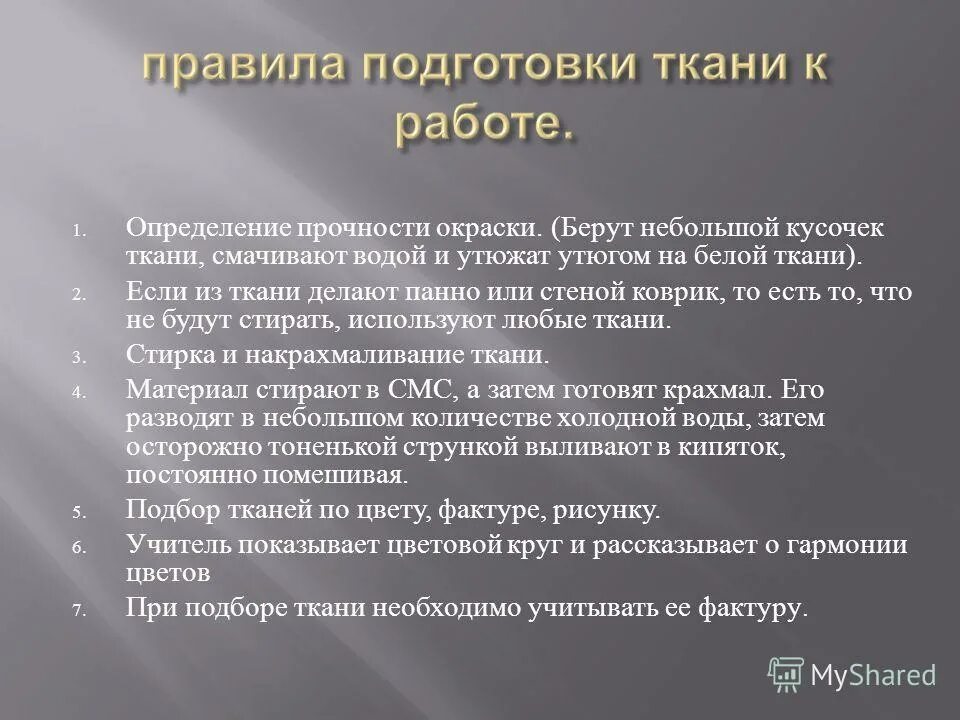 правила подготовки ткани к работе.

1. Определение прочности окраски. (Берут небольшой кусочек ткани, смачивают водой и утюжат утюгом на белой ткани).
2. Если из ткани делают панно или стеной коврик, то есть то, что не будут стирать, используют любые ткани.
3. Стирка и накрахмаливание ткани.
4. Материал стирают в СМС, а затем готовят крахмал. Его разводят в небольшом количестве холодной воды, затем осторожно тоненькой стрункой выливают в кипяток, постоянно помешивая.
5. Подбор тканей по цвету, фактуре, рисунку.
6. Учитель показывает цветовой круг и рассказывает о гармонии цветов
7. При подборе ткани необходимо учитывать ее фактуру.

MyShared